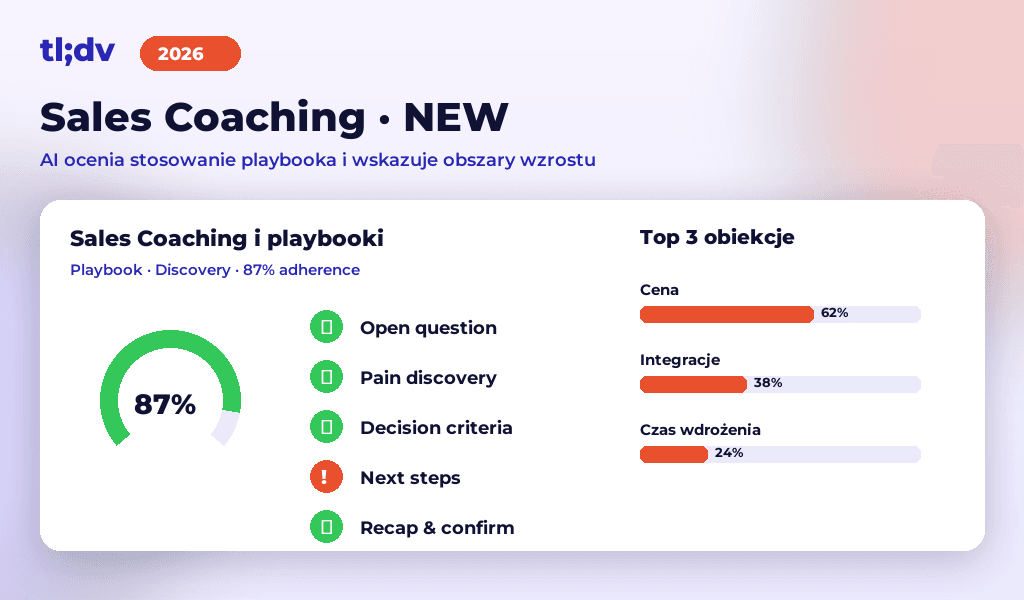 tl;dv 2026

Sales Coaching · NEW

AI ocenia stosowanie playbooka i wskazuje obszary wzrostu

Sales Coaching i playbooki

Playbook · Discovery · 87% adherence

87%

Open question

Pain discovery

Decision criteria

! Next steps

Recap & confirm

Top 3 obiekcje

Cena

62%

Integracje

38%

Czas wdrożenia

24%